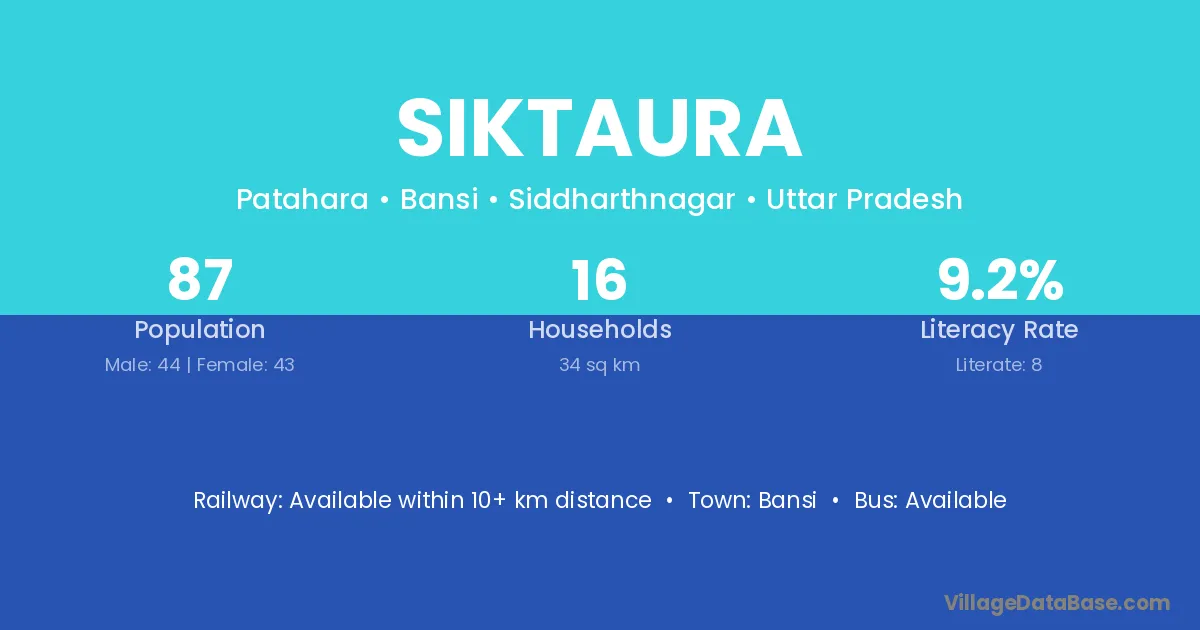 SIKTAURA

Patahara • Bansi • Siddharthnagar • Uttar Pradesh

87
Population
Male: 44 | Female: 43

16
Households
34 sq km

9.2%
Literacy Rate
Literate: 8

Railway: Available within 10+ km distance • Town: Bansi • Bus: Available

VillageDataBase.com